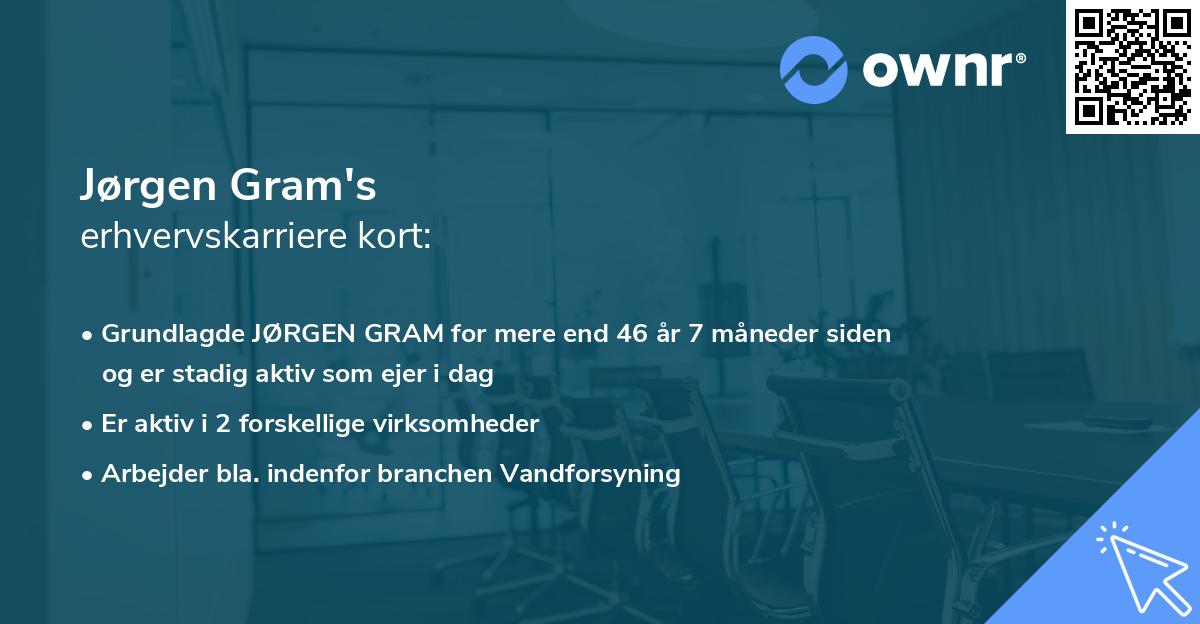 ownr®

Jørgen Gram's
erhvervskarriere kort:

• Grundlagde JØRGEN GRAM for mere end 46 år 7 måneder siden og er stadig aktiv som ejer i dag
• Er aktiv i 2 forskellige virksomheder
• Arbejder bla. indenfor branchen Vandforsyning